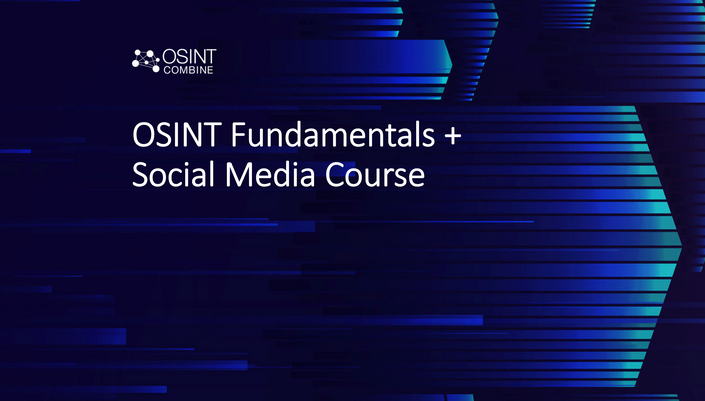 OSINT COMBINE

OSINT Fundamentals + Social Media Course